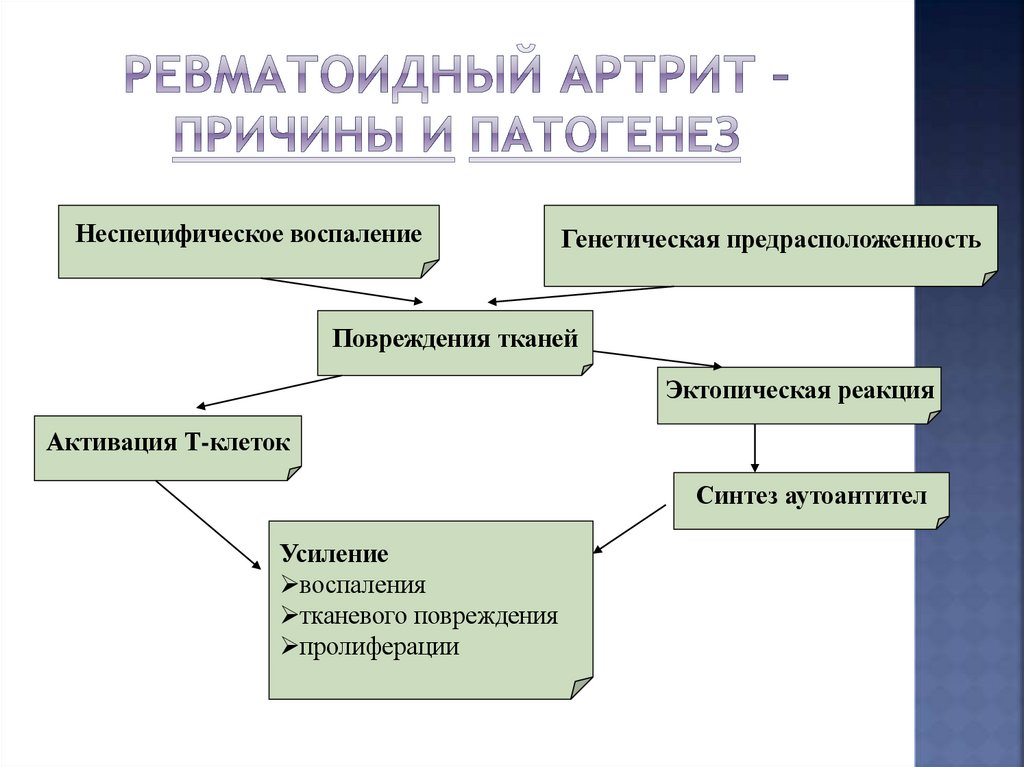 РЕВМАТОИДНЫЙ АРТРИТ – ПРИЧИНЫ И ПАТОГЕНЕЗ

Неспецифическое воспаление

Генетическая предрасположенность

Повреждения тканей

Эктопическая реакция

Активация Т-клеток

Синтез аутоантител

Усиление
➢воспаления
➢тканевого повреждения
➢пролиферации